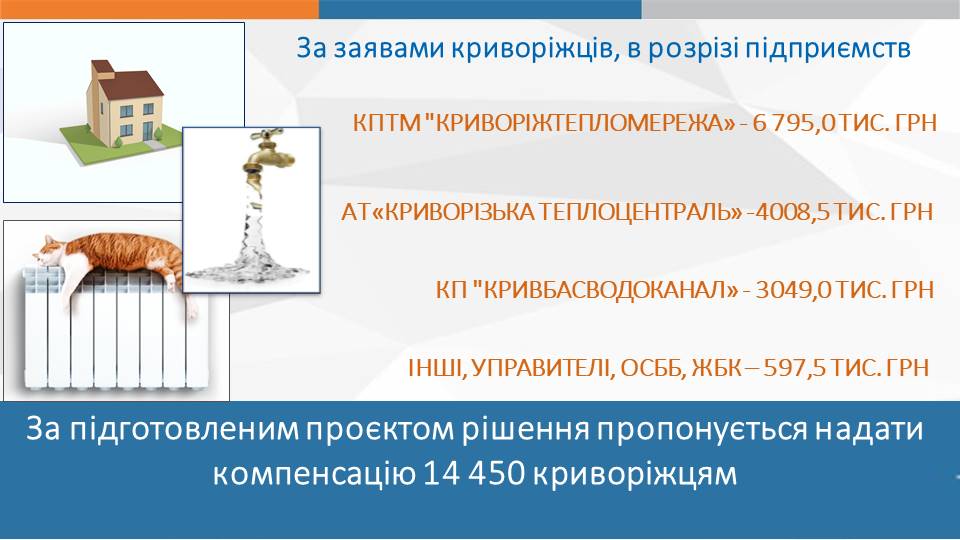 За заявами криворіжців, в розрізі підприємств

КПТМ "КРИВОРІЖТЕПЛОМЕРЕЖА» - 6 795,0 ТИС. ГРН

АТ«КРИВОРІЗЬКА ТЕПЛОЦЕНТРАЛЬ» -4008,5 ТИС. ГРН

КП "КРИВБАСВОДОКАНАЛ» - 3049,0 ТИС. ГРН

ІНШІ, УПРАВИТЕЛІ, ОСББ, ЖБК – 597,5 ТИС. ГРН

За підготовленим проєктом рішення пропонується надати компенсацію 14 450 криворіжцям